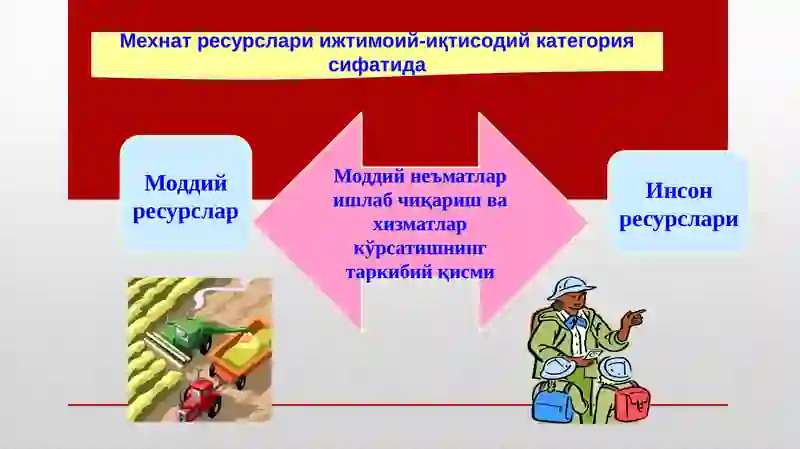 Мехнат ресурслари ижтимоий-иқтисодий категория сифатида

Моддий ресурслар

Моддий неъматлар ишлаб чиқариш ва хизматлар кўрсатишнинг таркибий қисми

Инсон ресурслари